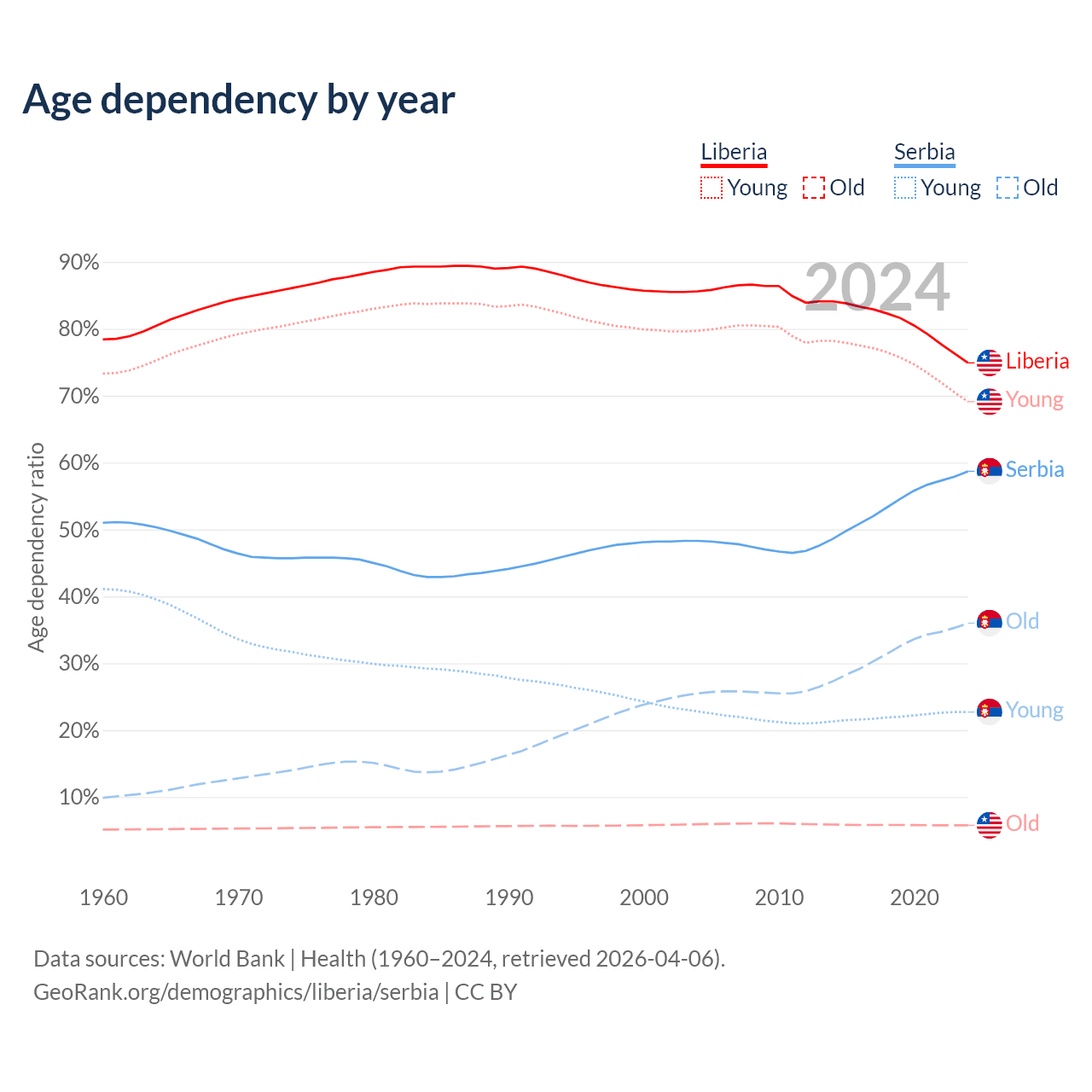 Age dependency by year

Liberia
Young Old

Serbia
Young Old

2024

90%
80%
70%
60%
50%
40%
30%
20%
10%

Age dependency ratio

Liberia
Young
Serbia
Old
Young
Old

1960 1970 1980 1990 2000 2010 2020

Data sources: World Bank | Health (1960–2024, retrieved 2026-04-06).
GeoRank.org/demographics/liberia/serbia | CC BY